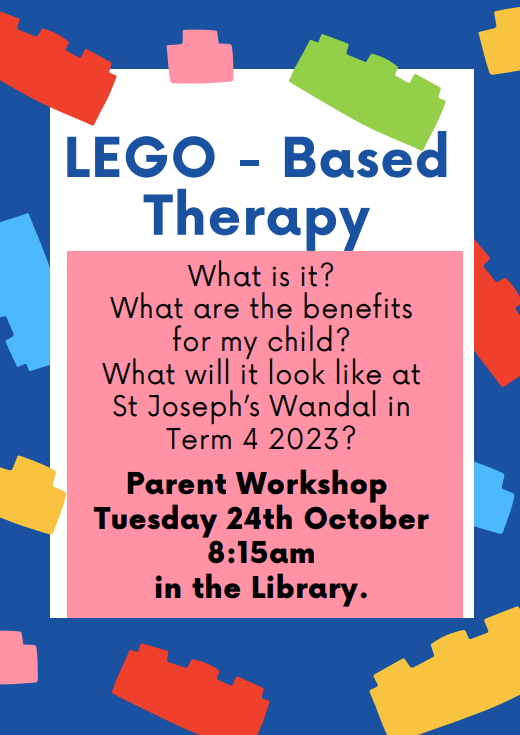 LEGO - Based Therapy

What is it?
What are the benefits for my child?
What will it look like at St Joseph's Wandal in Term 4 2023?

Parent Workshop
Tuesday 24th October
8:15am
in the Library.